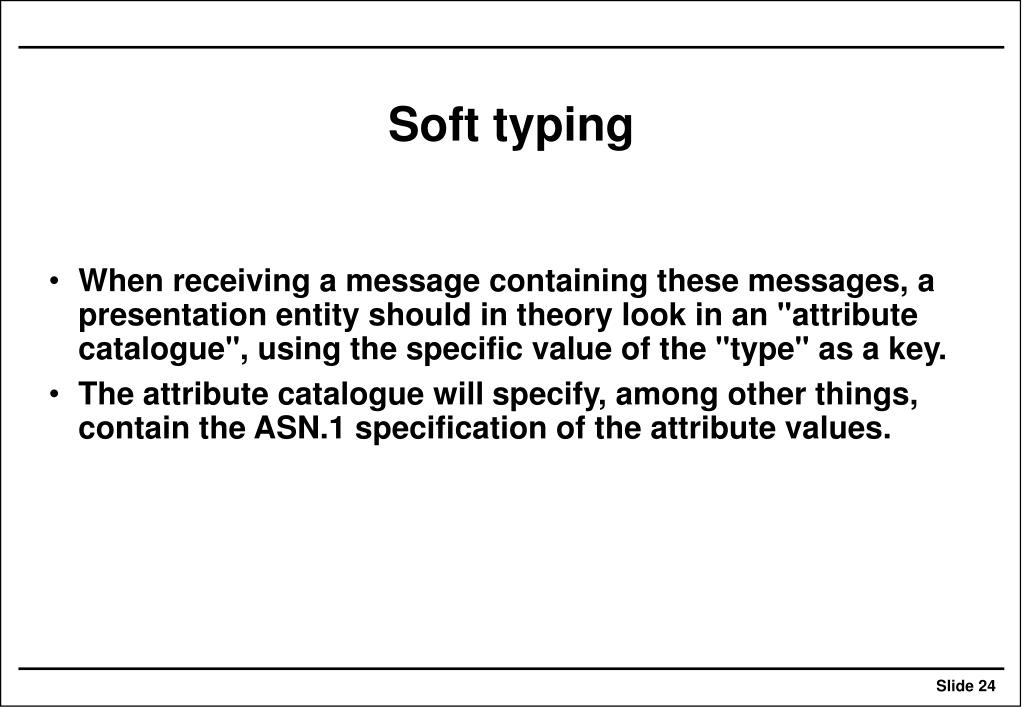 Soft typing

• When receiving a message containing these messages, a presentation entity should in theory look in an "attribute catalogue", using the specific value of the "type" as a key.

• The attribute catalogue will specify, among other things, contain the ASN.1 specification of the attribute values.

Slide 24